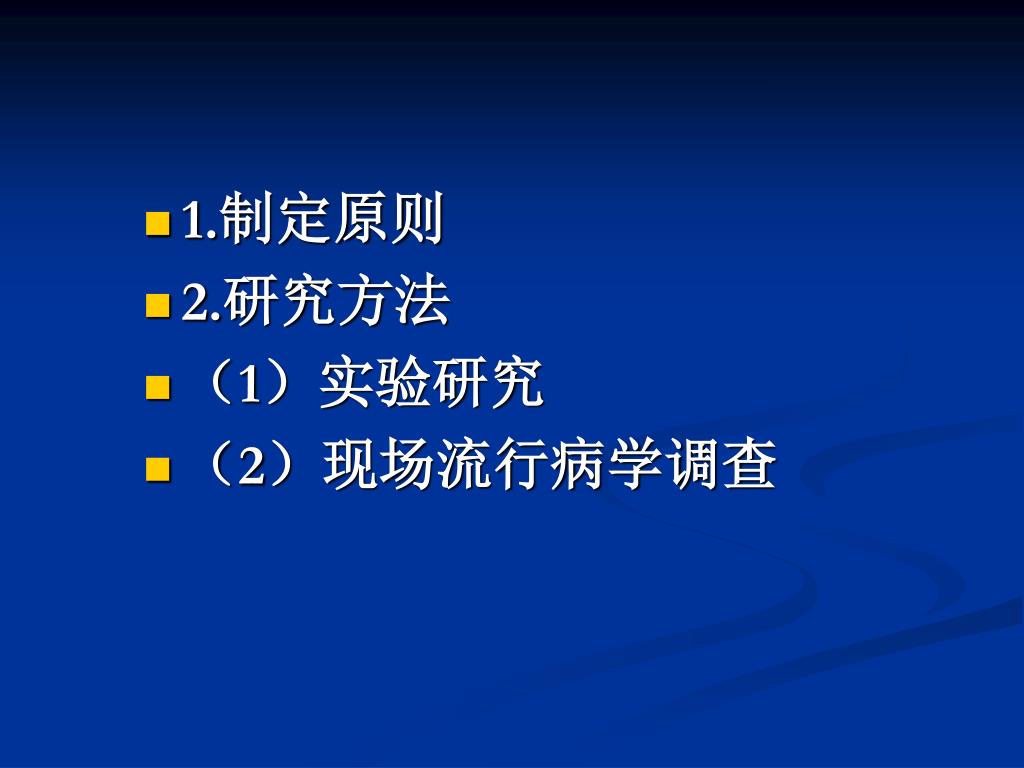 1.制定原则
2.研究方法
（1）实验研究
（2）现场流行病学调查